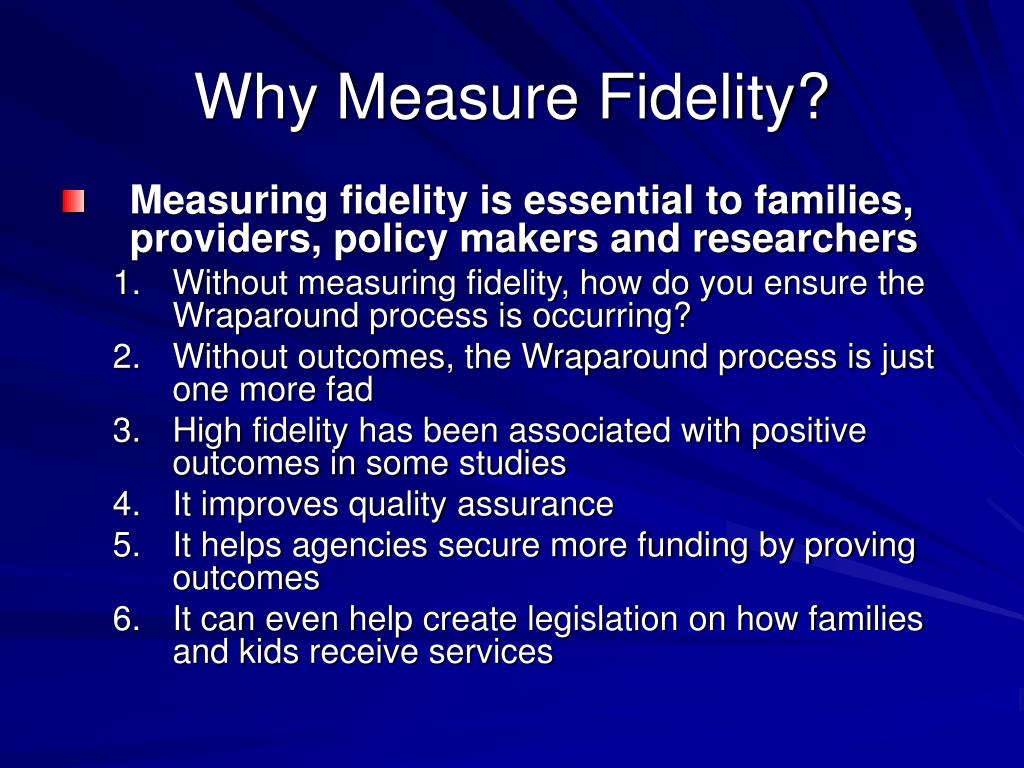 Why Measure Fidelity?

Measuring fidelity is essential to families, providers, policy makers and researchers

1. Without measuring fidelity, how do you ensure the Wraparound process is occurring?
2. Without outcomes, the Wraparound process is just one more fad
3. High fidelity has been associated with positive outcomes in some studies
4. It improves quality assurance
5. It helps agencies secure more funding by proving outcomes
6. It can even help create legislation on how families and kids receive services